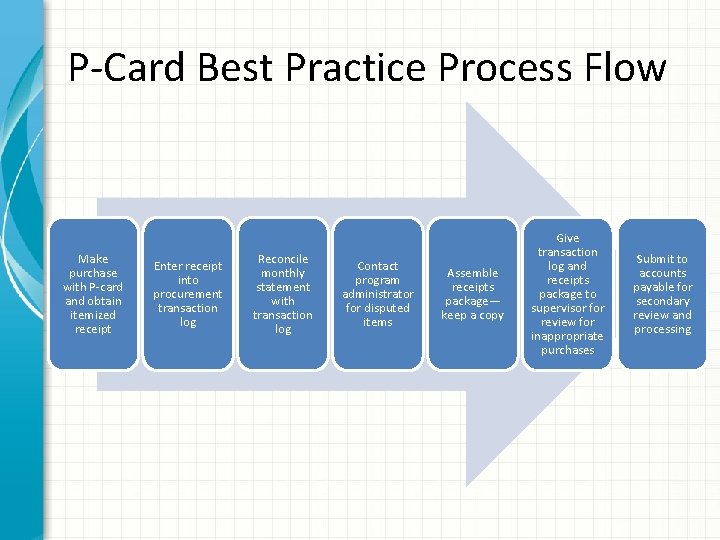 P-Card Best Practice Process Flow

Make purchase with P-card and obtain itemized receipt

Enter receipt into procurement transaction log

Reconcile monthly statement with transaction log

Contact program administrator for disputed items

Assemble receipts package—keep a copy

Give transaction log and receipts package to supervisor for review for inappropriate purchases

Submit to accounts payable for secondary review and processing